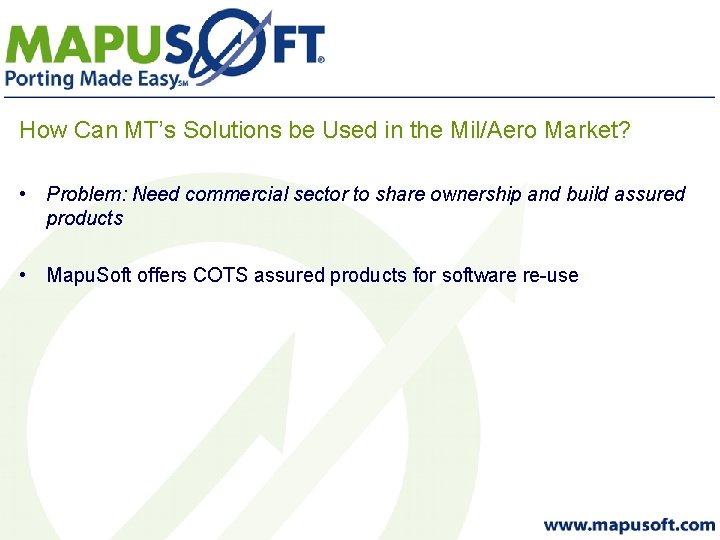 MAPUSOFT®
Porting Made Easy℠

How Can MT's Solutions be Used in the Mil/Aero Market?

• Problem: Need commercial sector to share ownership and build assured products

• MapuSoft offers COTS assured products for software re-use

www.mapusoft.com